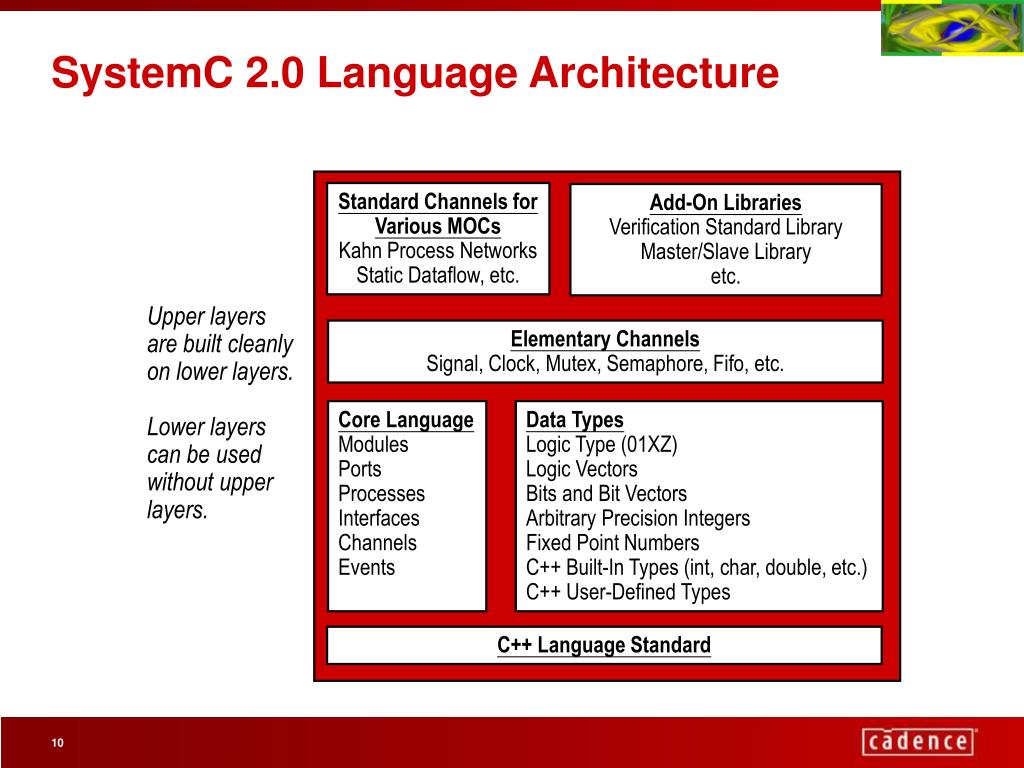 SystemC 2.0 Language Architecture

Upper layers are built cleanly on lower layers.

Lower layers can be used without upper layers.

Standard Channels for Various MOCs
Kahn Process Networks
Static Dataflow, etc.

Add-On Libraries
Verification Standard Library
Master/Slave Library
etc.

Elementary Channels
Signal, Clock, Mutex, Semaphore, Fifo, etc.

Core Language
Modules
Ports
Processes
Interfaces
Channels
Events

Data Types
Logic Type (01XZ)
Logic Vectors
Bits and Bit Vectors
Arbitrary Precision Integers
Fixed Point Numbers
C++ Built-In Types (int, char, double, etc.)
C++ User-Defined Types

C++ Language Standard

10

cādence